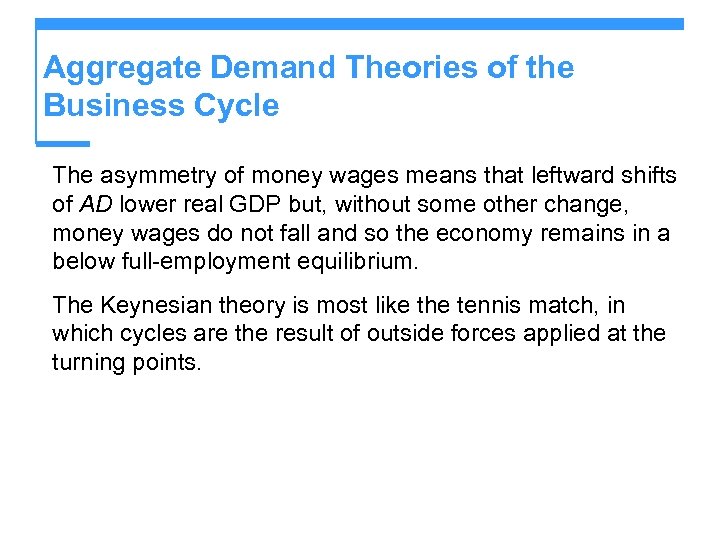 Aggregate Demand Theories of the Business Cycle

The asymmetry of money wages means that leftward shifts of AD lower real GDP but, without some other change, money wages do not fall and so the economy remains in a below full-employment equilibrium.

The Keynesian theory is most like the tennis match, in which cycles are the result of outside forces applied at the turning points.